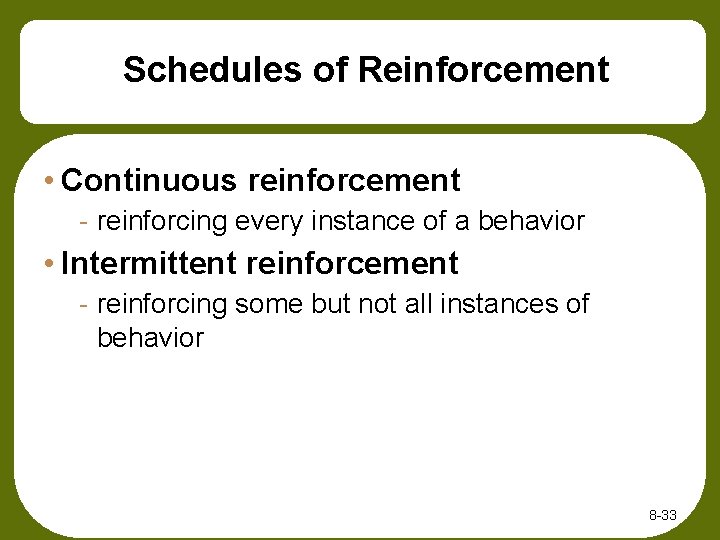 Schedules of Reinforcement

• Continuous reinforcement

- reinforcing every instance of a behavior

• Intermittent reinforcement

- reinforcing some but not all instances of behavior

8-33